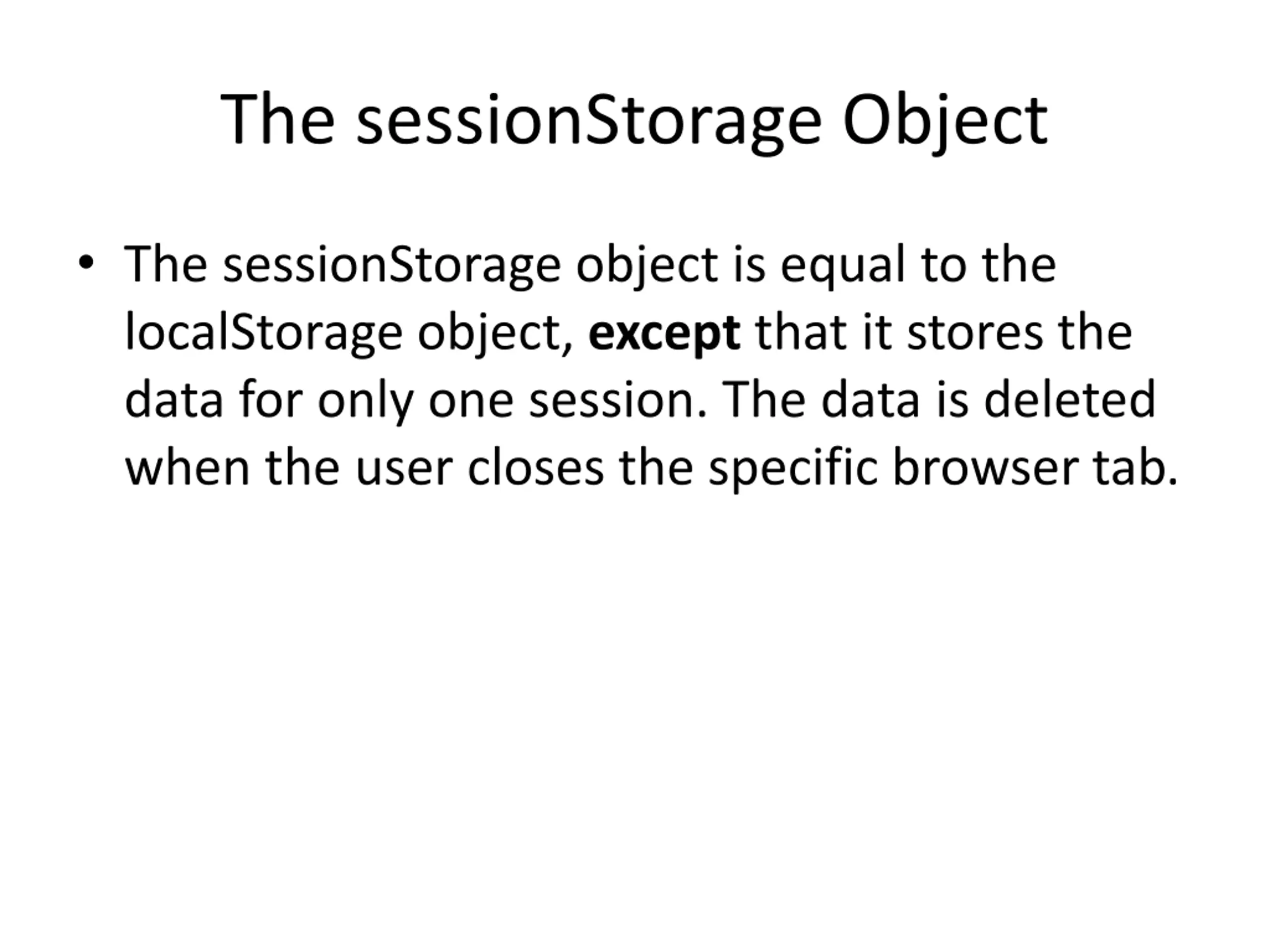 The sessionStorage Object

• The sessionStorage object is equal to the localStorage object, except that it stores the data for only one session. The data is deleted when the user closes the specific browser tab.